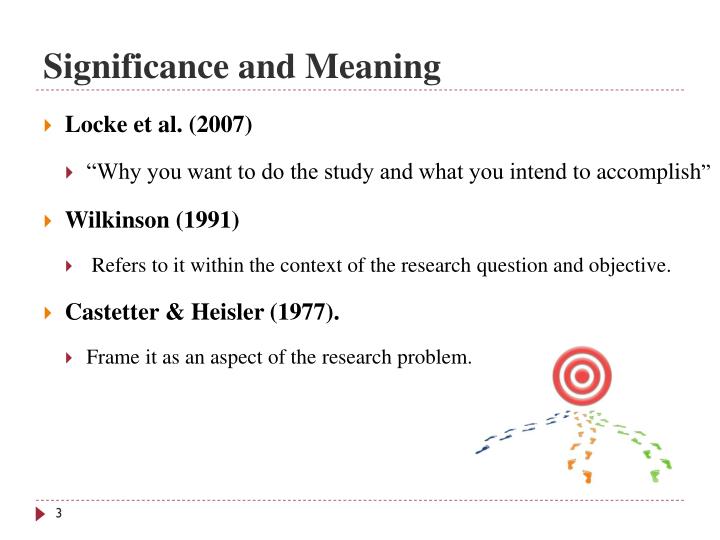 Significance and Meaning

Locke et al. (2007)

“Why you want to do the study and what you intend to accomplish”

Wilkinson (1991)

Refers to it within the context of the research question and objective.

Castetter & Heisler (1977).

Frame it as an aspect of the research problem.

3